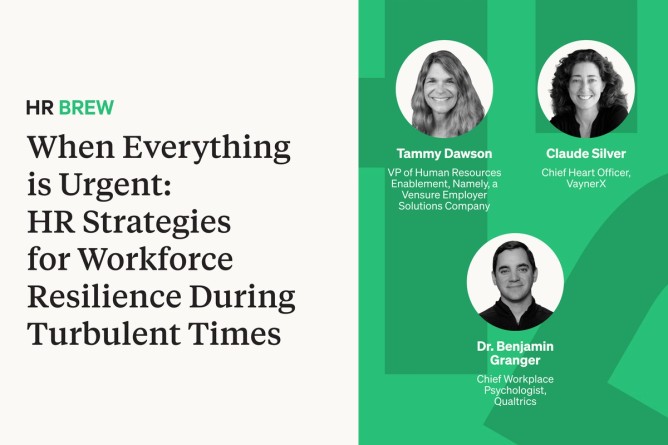 HR BREW

When Everything is Urgent: HR Strategies for Workforce Resilience During Turbulent Times

Tammy Dawson
VP of Human Resources Enablement, Namely, a Vensure Employer Solutions Company

Claude Silver
Chief Heart Officer, VaynerX

Dr. Benjamin Granger
Chief Workplace Psychologist, Qualtrics